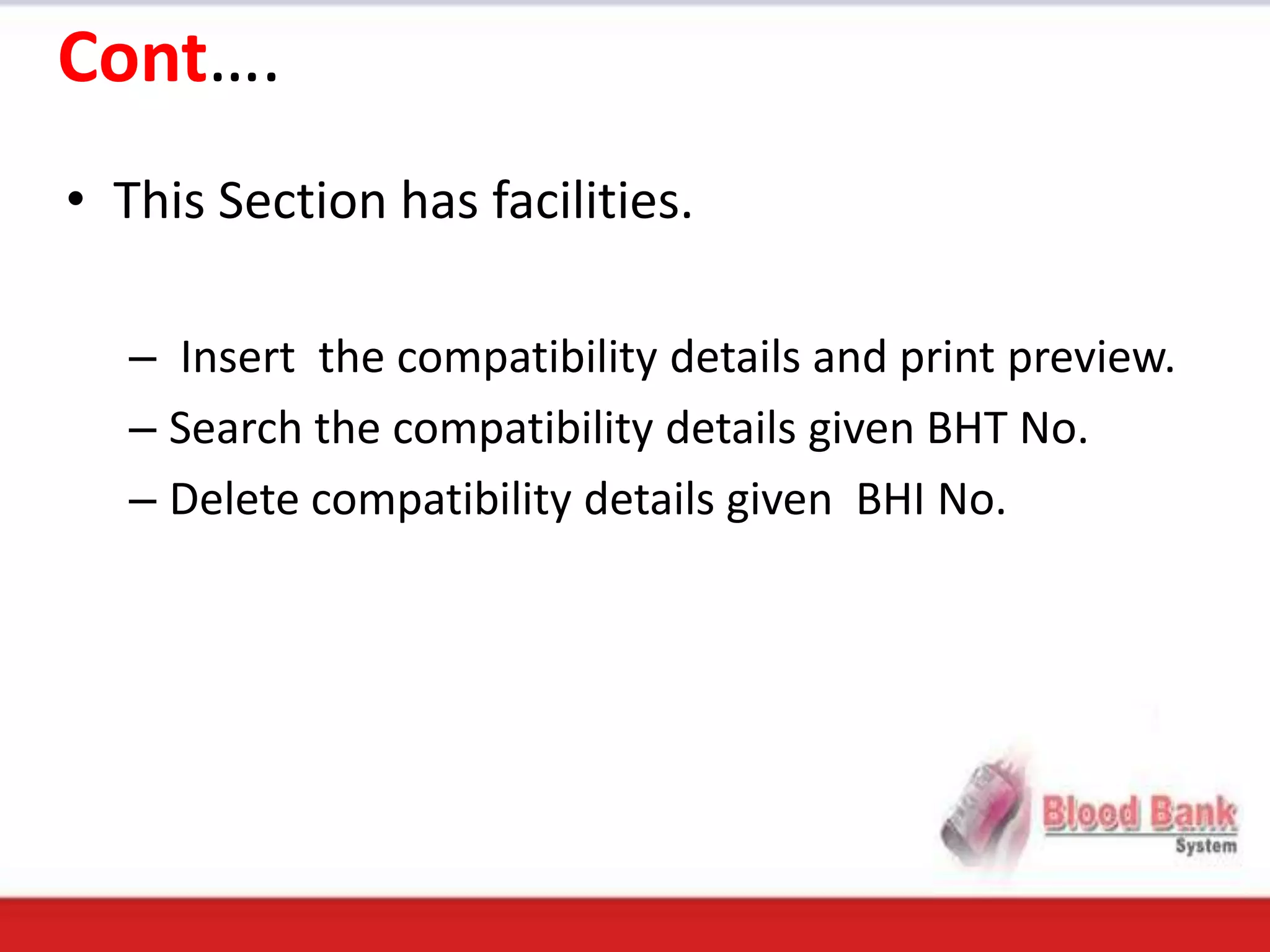 Cont....

• This Section has facilities.

– Insert the compatibility details and print preview.

– Search the compatibility details given BHT No.

– Delete compatibility details given BHI No.

Blood Bank
System